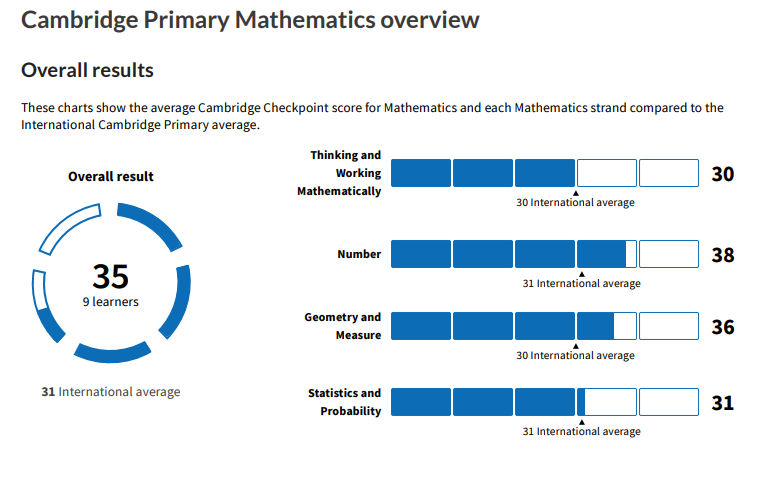 Cambridge Primary Mathematics overview

Overall results

These charts show the average Cambridge Checkpoint score for Mathematics and each Mathematics strand compared to the International Cambridge Primary average.

Overall result

35
9 learners

31 International average

Thinking and Working Mathematically 30
30 International average

Number 38
31 International average

Geometry and Measure 36
30 International average

Statistics and Probability 31
31 International average